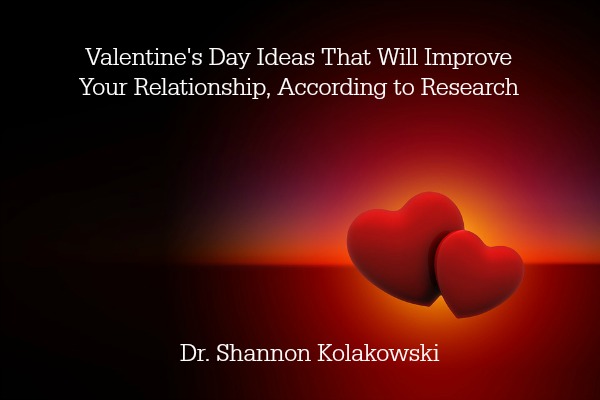 Valentine's Day Ideas That Will Improve Your Relationship, According to Research

Dr. Shannon Kolakowski